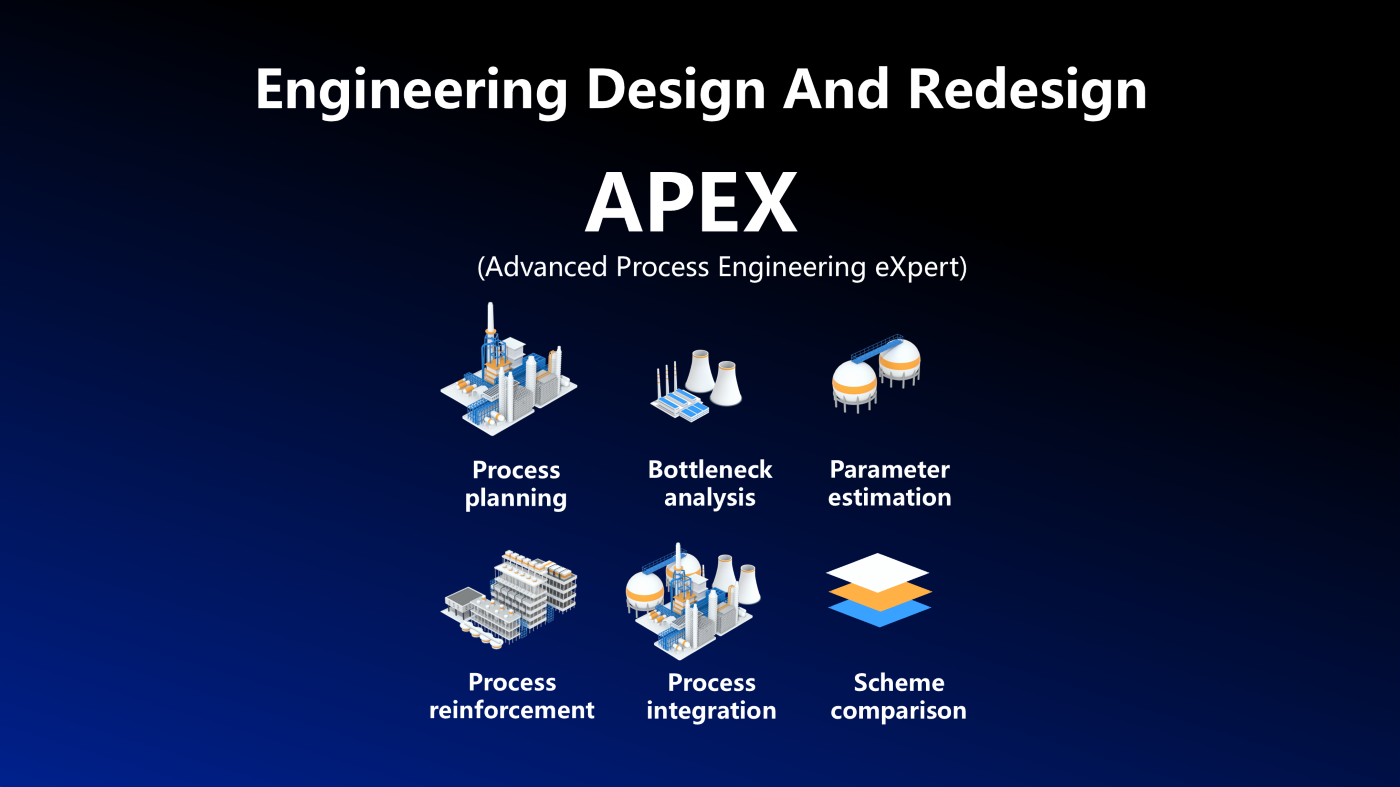 Engineering Design And Redesign

APEX

(Advanced Process Engineering eXpert)

Process planning

Bottleneck analysis

Parameter estimation

Process reinforcement

Process integration

Scheme comparison